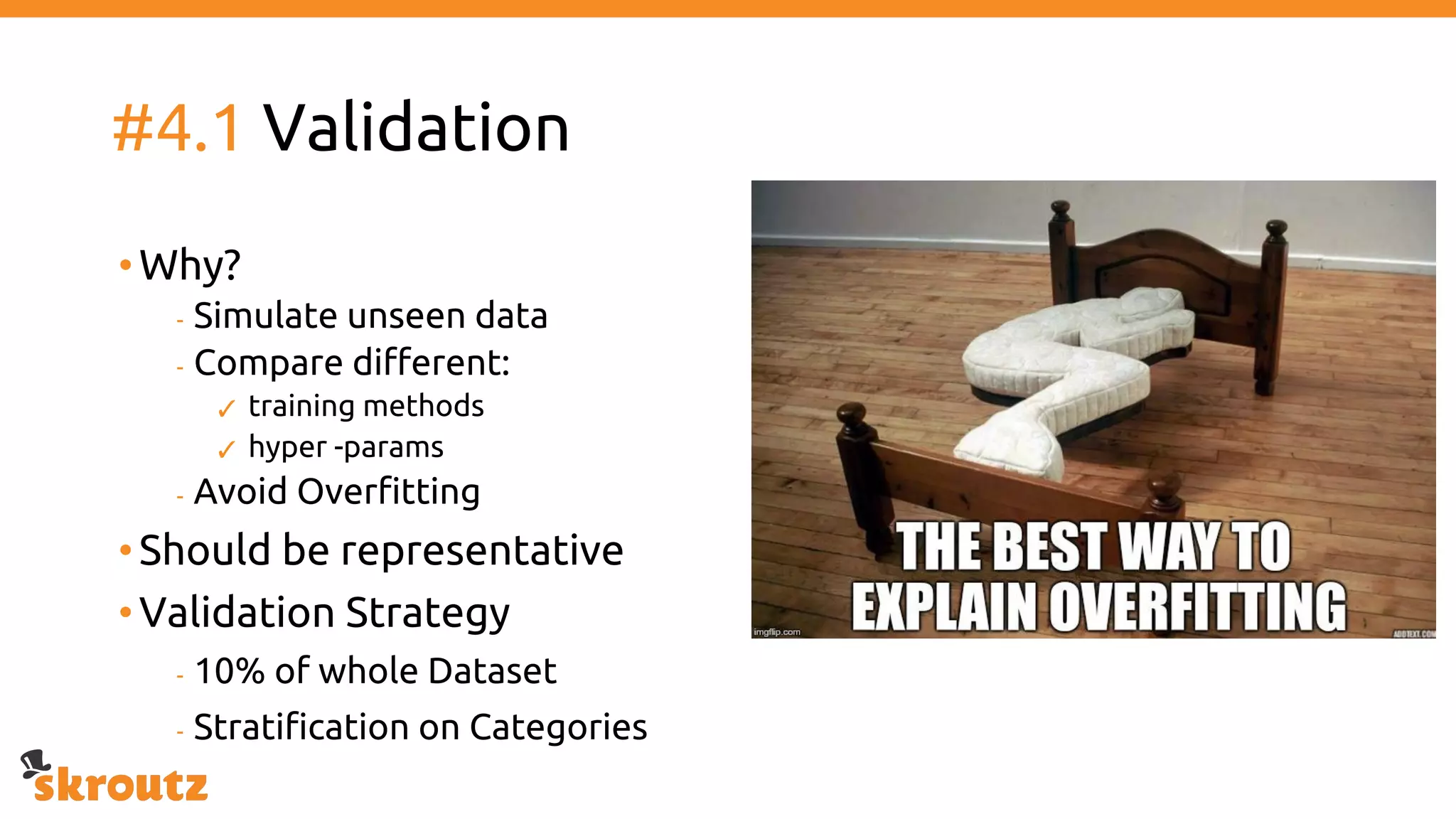 #4.1 Validation

• Why?
- Simulate unseen data
- Compare different:
✓ training methods
✓ hyper -params
- Avoid Overfitting
• Should be representative
• Validation Strategy
- 10% of whole Dataset
- Stratification on Categories

THE BEST WAY TO EXPLAIN OVERFITTING

imgflip.com

ADDTEXT.COM

skroutz